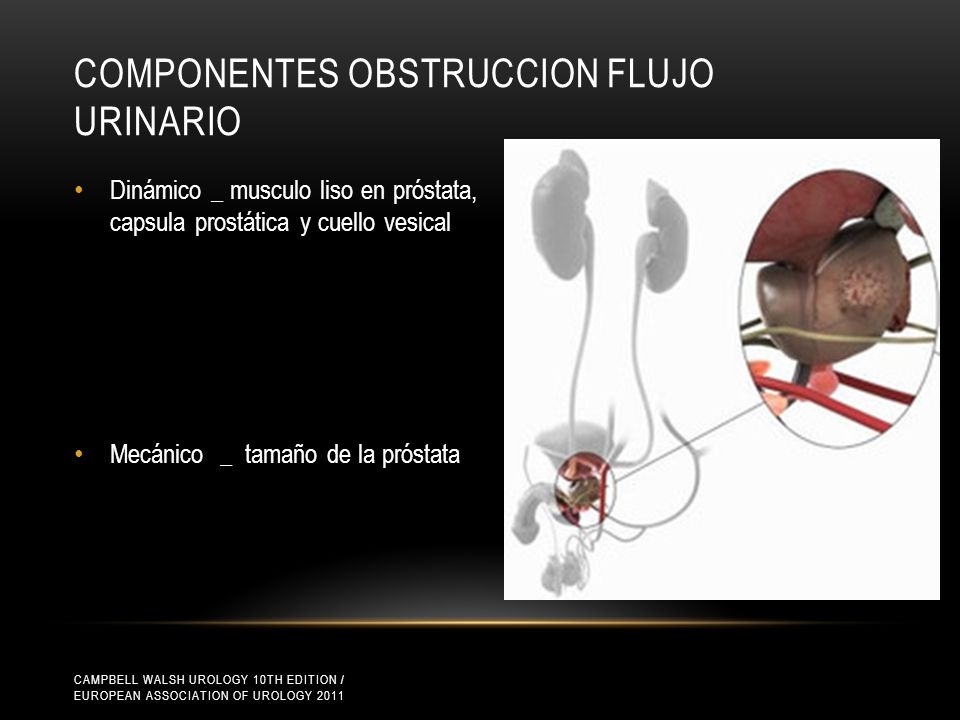 COMPONENTES OBSTRUCCION FLUJO URINARIO

• Dinámico _ musculo liso en próstata, capsula prostática y cuello vesical

• Mecánico _ tamaño de la próstata

CAMPBELL WALSH UROLOGY 10TH EDITION / EUROPEAN ASSOCIATION OF UROLOGY 2011